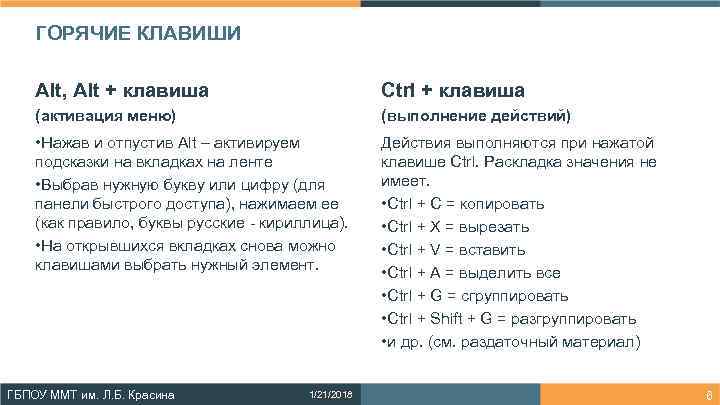 ГОРЯЧИЕ КЛАВИШИ

Alt, Alt + клавиша

(активация меню)

•Нажав и отпустив Alt – активируем подсказки на вкладках на ленте

•Выбрав нужную букву или цифру (для панели быстрого доступа), нажимаем ее (как правило, буквы русские - кириллица).

•На открывшихся вкладках снова можно клавишами выбрать нужный элемент.

Ctrl + клавиша

(выполнение действий)

Действия выполняются при нажатой клавише Ctrl. Раскладка значения не имеет.

•Ctrl + C = копировать

•Ctrl + X = вырезать

•Ctrl + V = вставить

•Ctrl + A = выделить все

•Ctrl + G = сгруппировать

•Ctrl + Shift + G = разгруппировать

•и др. (см. раздаточный материал)

ГБПОУ ММТ им. Л.Б. Красина

1/21/2018

8